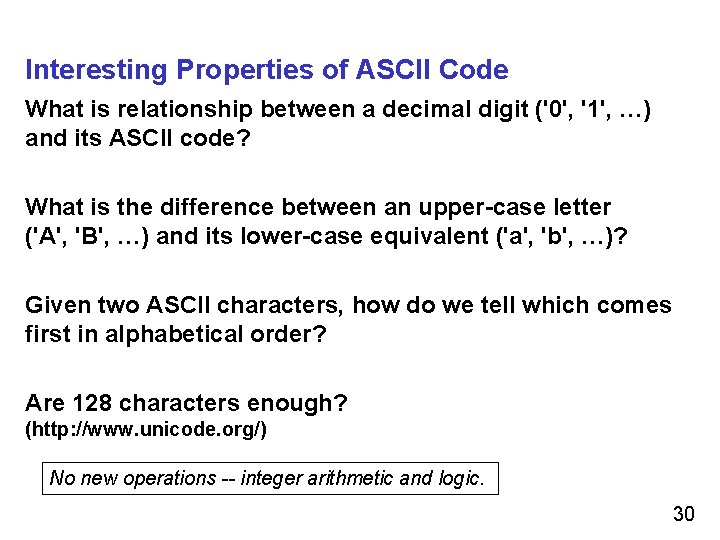 Interesting Properties of ASCII Code

What is relationship between a decimal digit ('0', '1', …) and its ASCII code?

What is the difference between an upper-case letter ('A', 'B', …) and its lower-case equivalent ('a', 'b', …)?

Given two ASCII characters, how do we tell which comes first in alphabetical order?

Are 128 characters enough?
(http://www.unicode.org/)

No new operations -- integer arithmetic and logic.

30